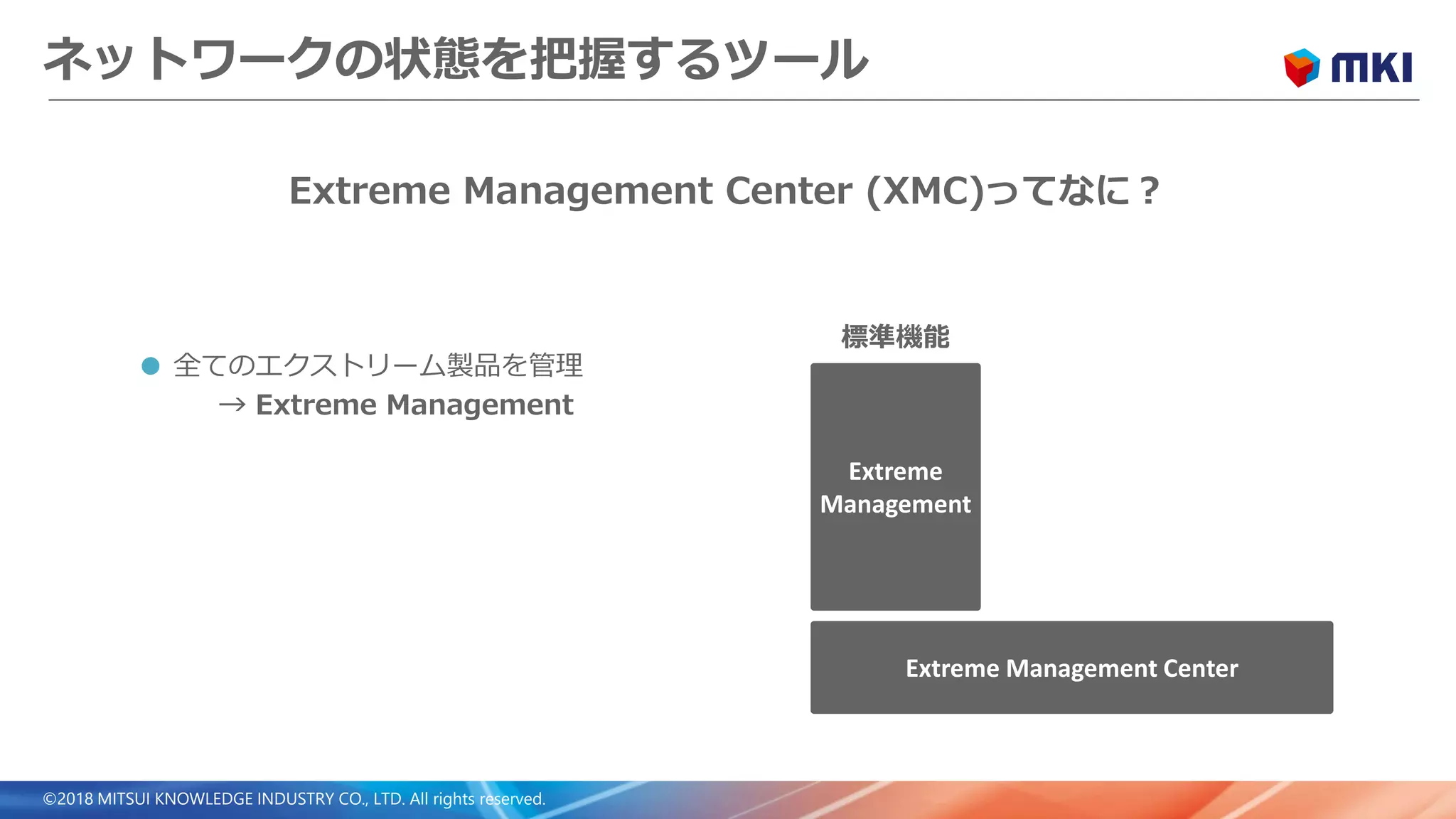 ネットワークの状態を把握するツール

MKI

Extreme Management Center (XMC)ってなに？

● 全てのエクストリーム製品を管理
→ Extreme Management

標準機能

Extreme Management

Extreme Management Center

©2018 MITSUI KNOWLEDGE INDUSTRY CO., LTD. All rights reserved.